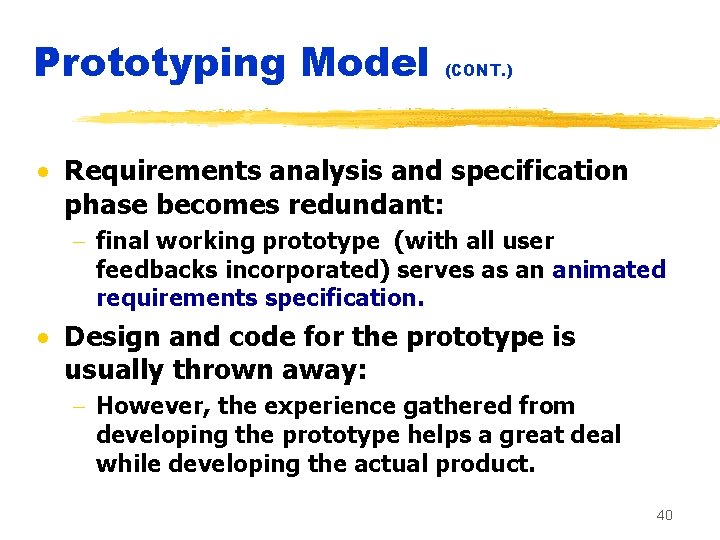 Prototyping Model (CONT.)

• Requirements analysis and specification phase becomes redundant:
  – final working prototype (with all user feedbacks incorporated) serves as an animated requirements specification.

• Design and code for the prototype is usually thrown away:
  – However, the experience gathered from developing the prototype helps a great deal while developing the actual product.

40